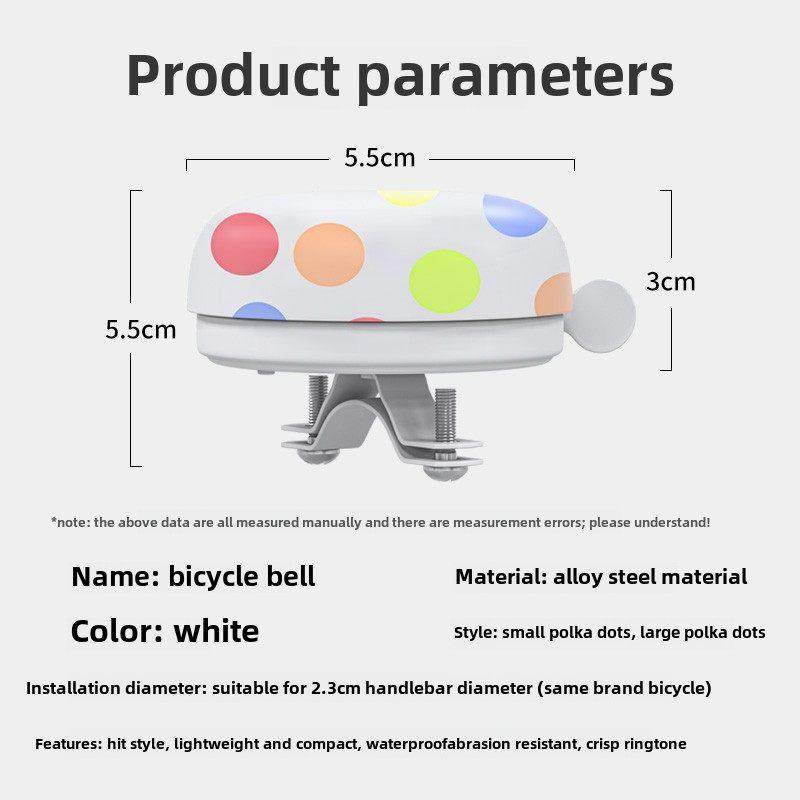 Product parameters

5.5cm

5.5cm

3cm

*note: the above data are all measured manually and there are measurement errors; please understand!

Name: bicycle bell

Material: alloy steel material

Color: white

Style: small polka dots, large polka dots

Installation diameter: suitable for 2.3cm handlebar diameter (same brand bicycle)

Features: hit style, lightweight and compact, waterproofabrasion resistant, crisp ringtone